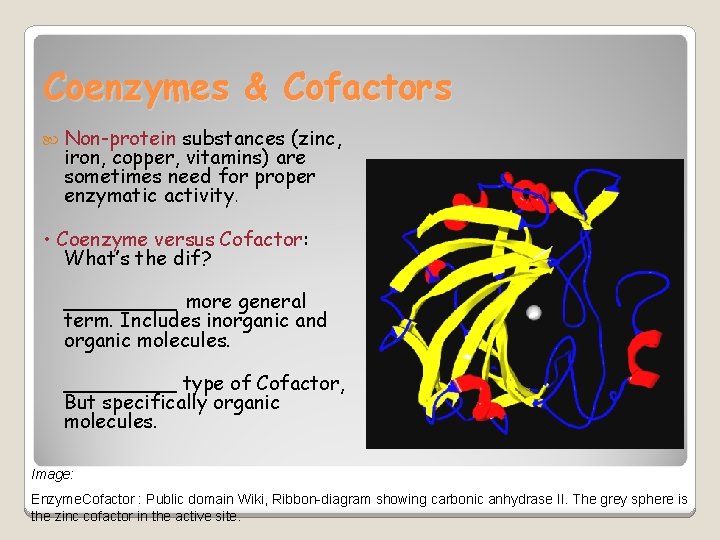 Coenzymes & Cofactors

Non-protein substances (zinc, iron, copper, vitamins) are sometimes need for proper enzymatic activity.

• Coenzyme versus Cofactor: What's the dif?

__________ more general term. Includes inorganic and organic molecules.

__________ type of Cofactor, But specifically organic molecules.

Image:

EnzymeCofactor : Public domain Wiki, Ribbon-diagram showing carbonic anhydrase II. The grey sphere is the zinc cofactor in the active site.